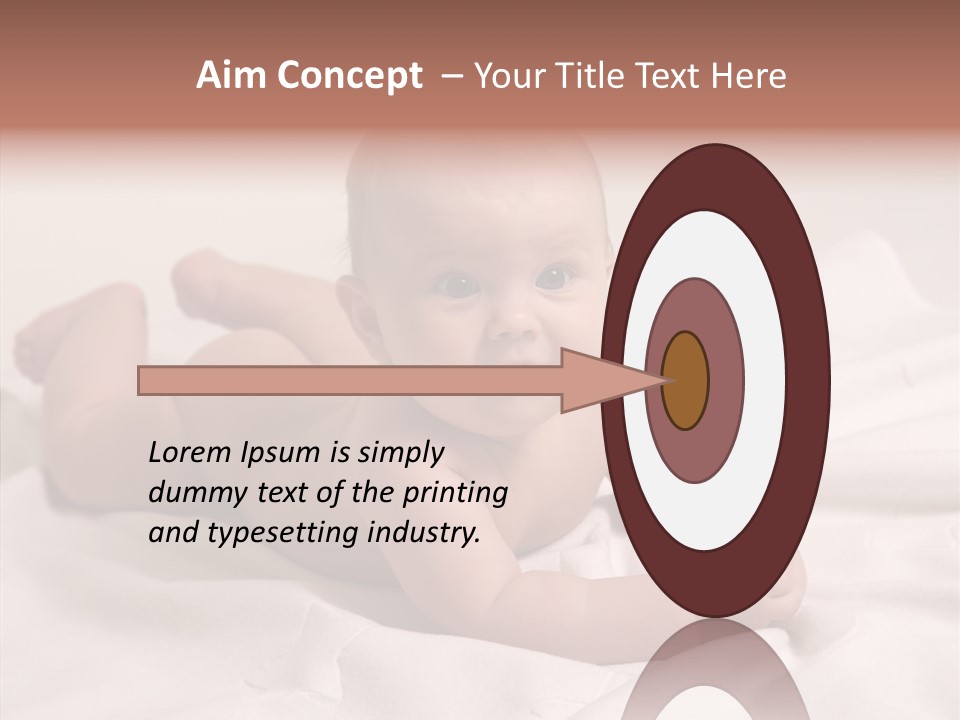 Aim Concept – Your Title Text Here

Lorem Ipsum is simply dummy text of the printing and typesetting industry.